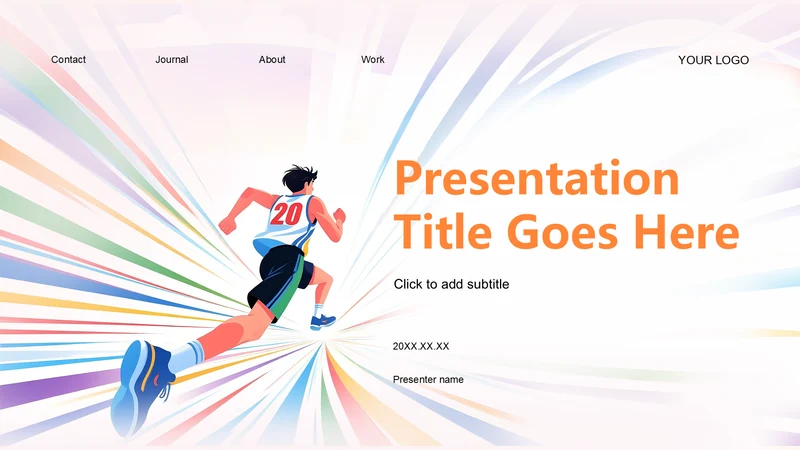 Contact Journal About Work

YOUR LOGO

20

Presentation Title Goes Here

Click to add subtitle

20XX.XX.XX

Presenter name